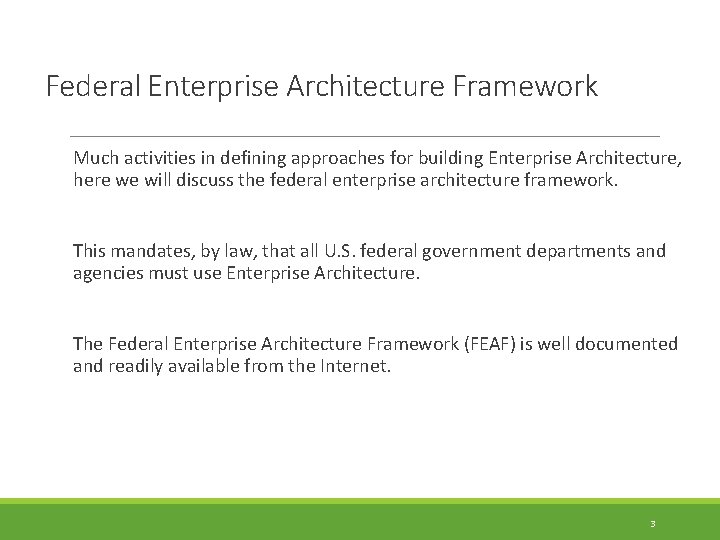 Federal Enterprise Architecture Framework

Much activities in defining approaches for building Enterprise Architecture, here we will discuss the federal enterprise architecture framework.

This mandates, by law, that all U.S. federal government departments and agencies must use Enterprise Architecture.

The Federal Enterprise Architecture Framework (FEAF) is well documented and readily available from the Internet.

3